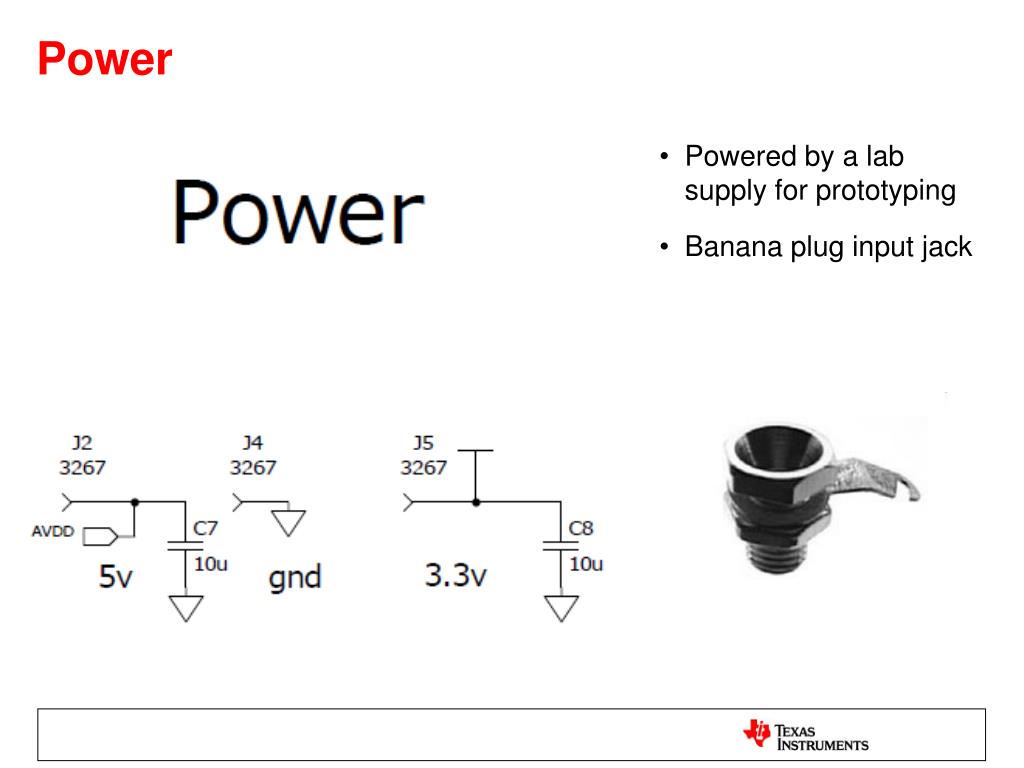 Power

Power

• Powered by a lab supply for prototyping

• Banana plug input jack

J2
3267

AVDD

C7
10u

5v

J4
3267

gnd

J5
3267

C8
10u

3.3v

TEXAS INSTRUMENTS